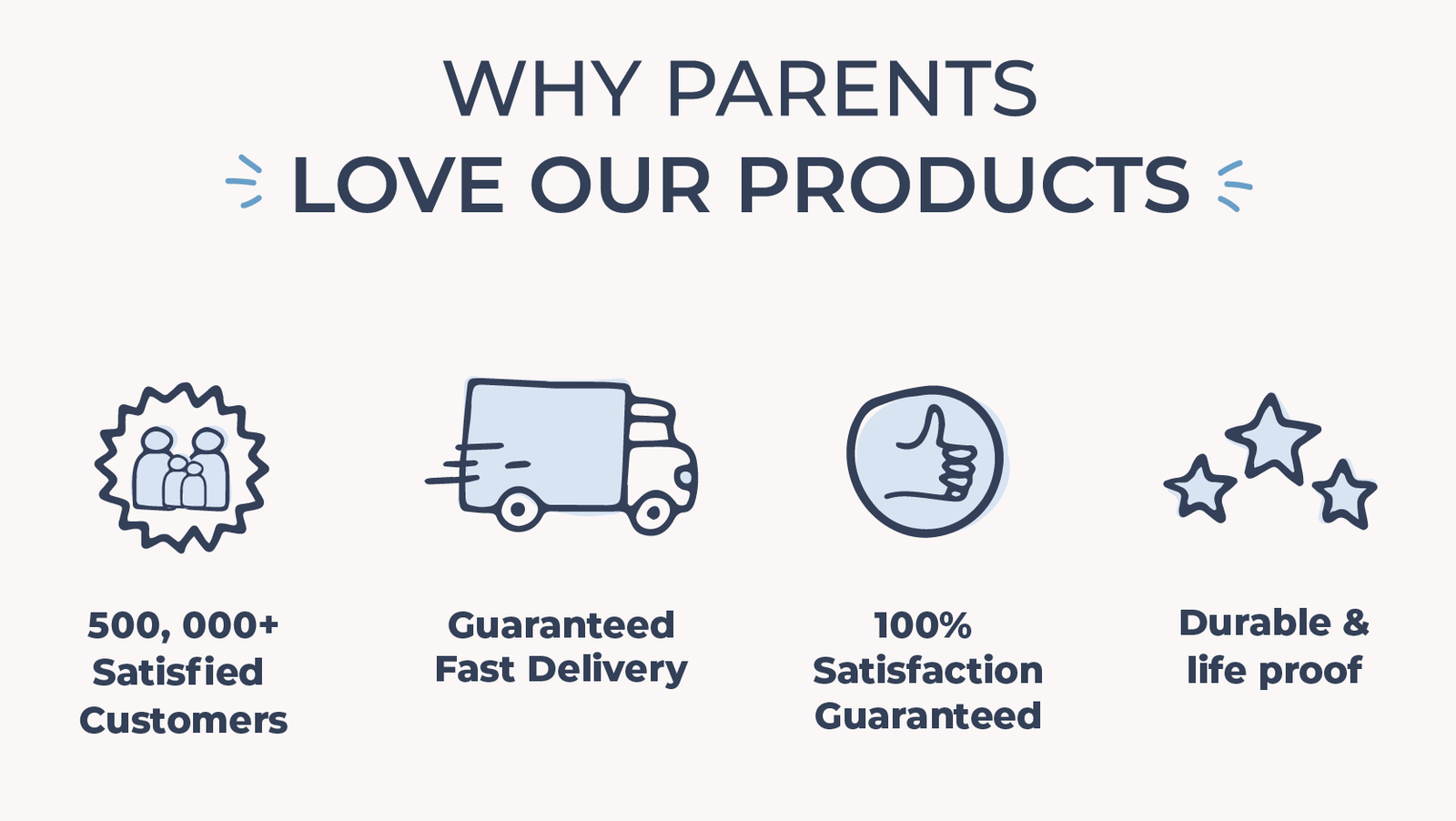 WHY PARENTS
LOVE OUR PRODUCTS

500, 000+
Satisfied
Customers

Guaranteed
Fast Delivery

100%
Satisfaction
Guaranteed

Durable &
life proof